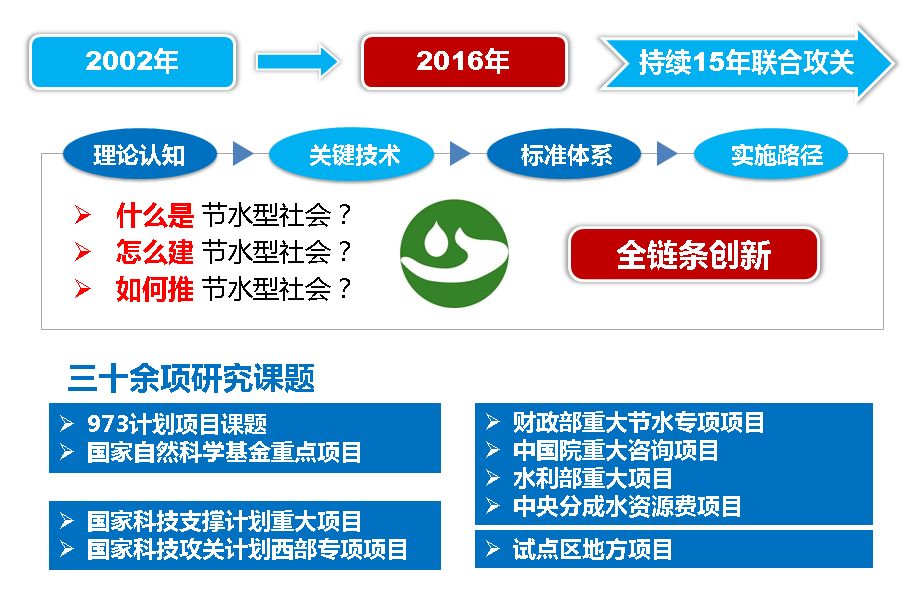 2002年

2016年

持续15年联合攻关

理论认知

关键技术

标准体系

实施路径

➢ 什么是 节水型社会？
➢ 怎么建 节水型社会？
➢ 如何推 节水型社会？

全链条创新

三十余项研究课题

➢ 973计划项目课题
➢ 国家自然科学基金重点项目

➢ 国家科技支撑计划重大项目
➢ 国家科技攻关计划西部专项项目

➢ 财政部重大节水专项项目
➢ 中国院重大咨询项目
➢ 水利部重大项目
➢ 中央分成水资源费项目

➢ 试点区地方项目